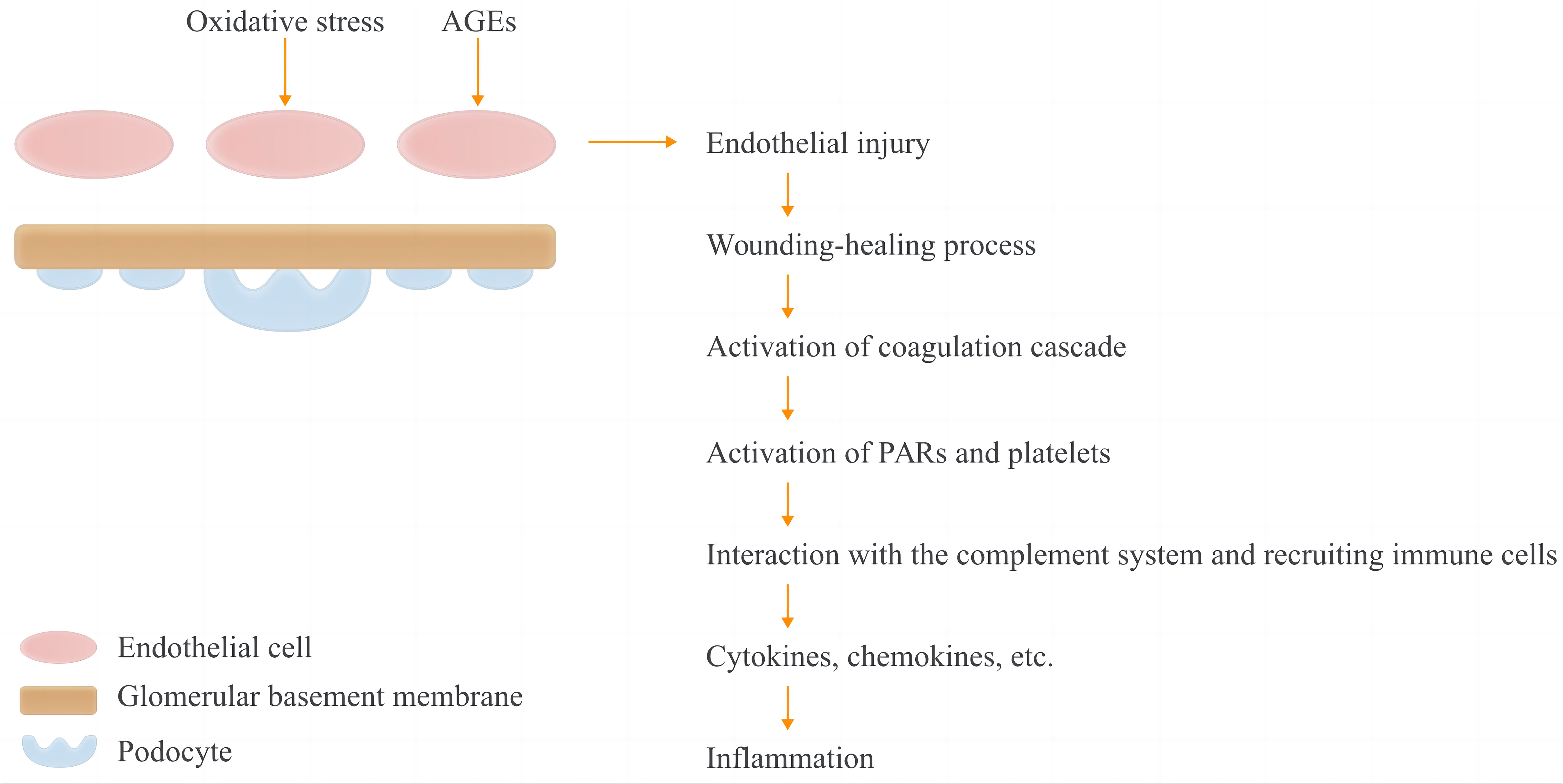 Oxidative stress

AGEs

Endothelial injury

Wounding-healing process

Activation of coagulation cascade

Activation of PARs and platelets

Interaction with the complement system and recruiting immune cells

Cytokines, chemokines, etc.

Inflammation

Endothelial cell

Glomerular basement membrane

Podocyte